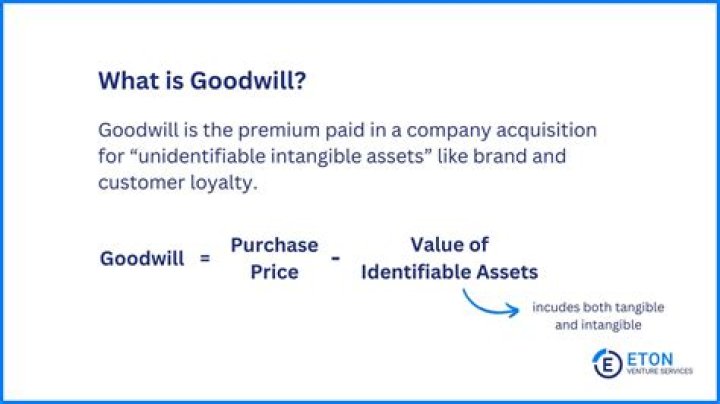 What is Goodwill?

Goodwill is the premium paid in a company acquisition for “unidentifiable intangible assets” like brand and customer loyalty.

Goodwill = Purchase Price - Value of Identifiable Assets

incudes both tangible and intangible

ETON
VENTURE SERVICES